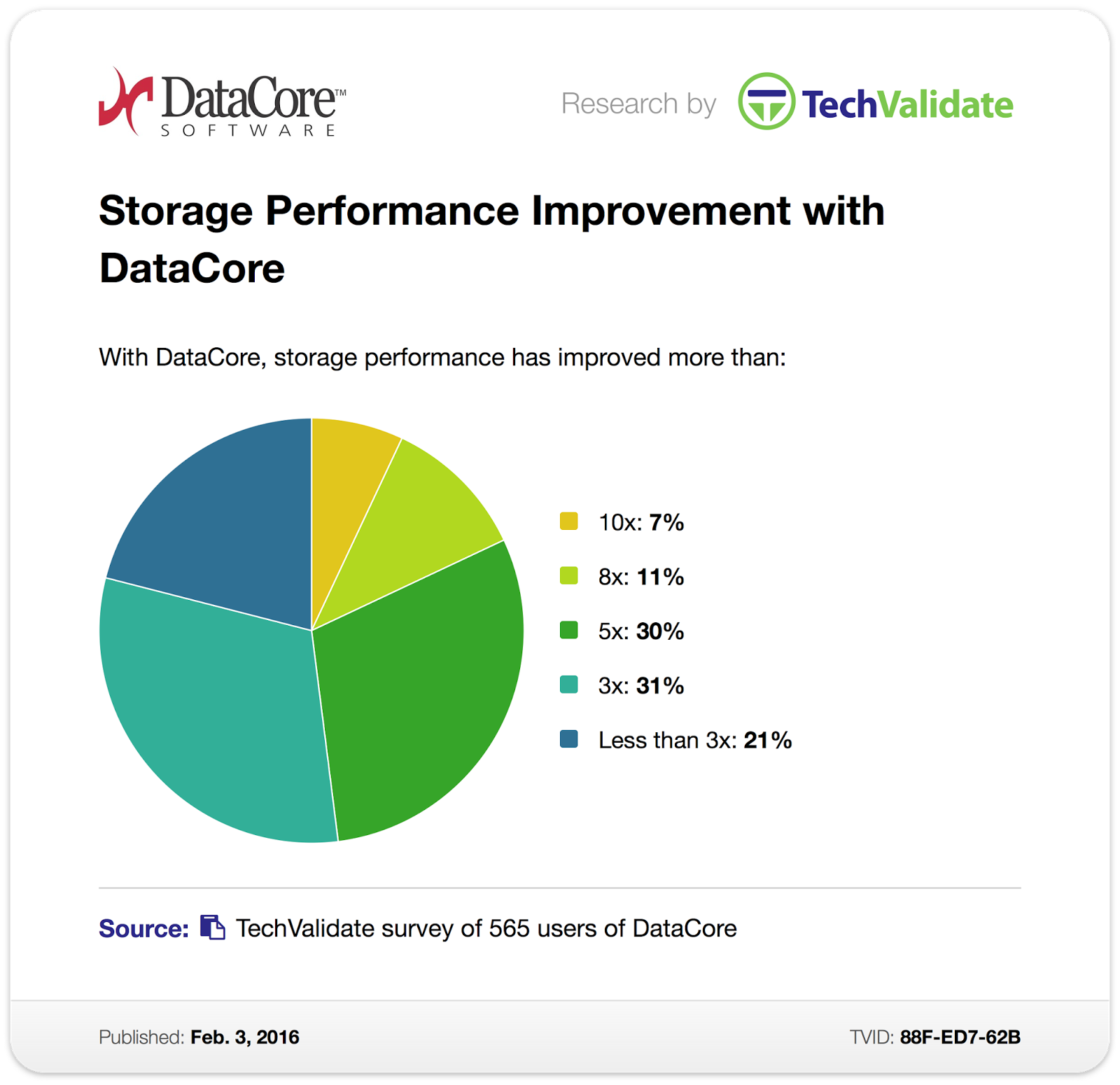 DataCore™ SOFTWARE

Research by TechValidate

Storage Performance Improvement with DataCore

With DataCore, storage performance has improved more than:

10x: 7%

8x: 11%

5x: 30%

3x: 31%

Less than 3x: 21%

Source: TechValidate survey of 565 users of DataCore

Published: Feb. 3, 2016

TVID: 88F-ED7-62B